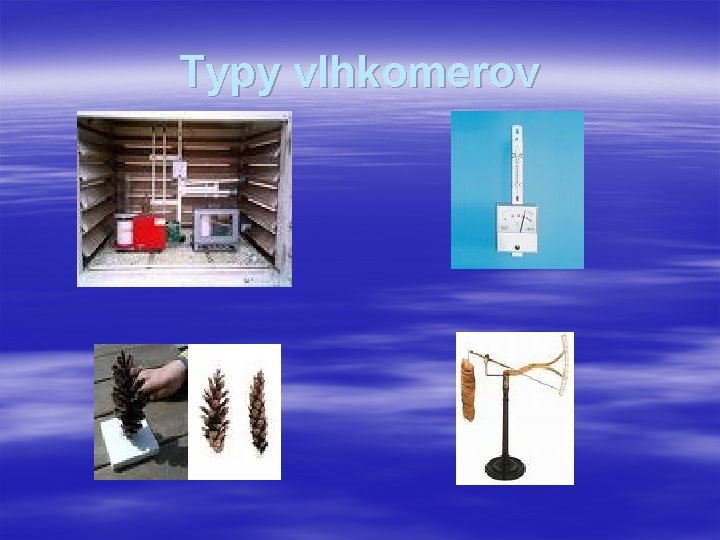 Typy vlhkomerov